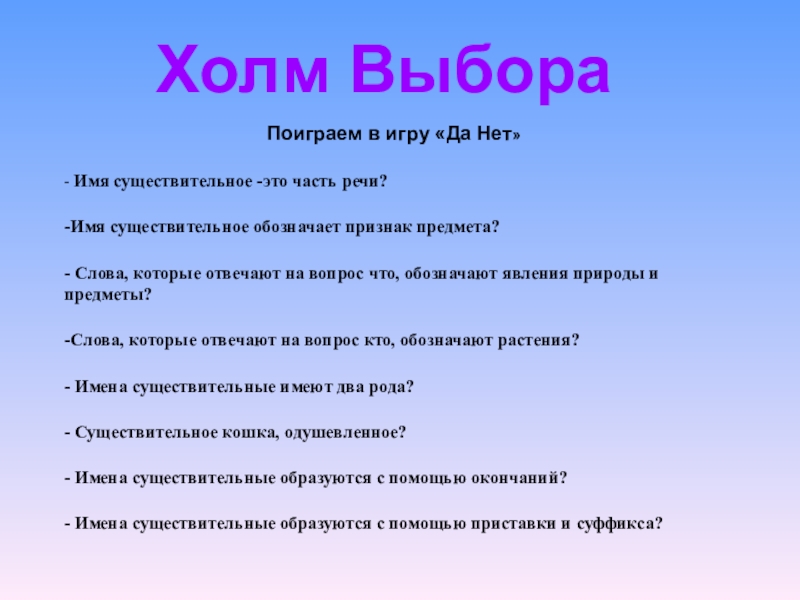 Холм Выбора

Поиграем в игру «Да Нет»

- Имя существительное -это часть речи?

-Имя существительное обозначает признак предмета?

- Слова, которые отвечают на вопрос что, обозначают явления природы и предметы?

-Слова, которые отвечают на вопрос кто, обозначают растения?

- Имена существительные имеют два рода?

- Существительное кошка, одушевленное?

- Имена существительные образуются с помощью окончаний?

- Имена существительные образуются с помощью приставки и суффикса?